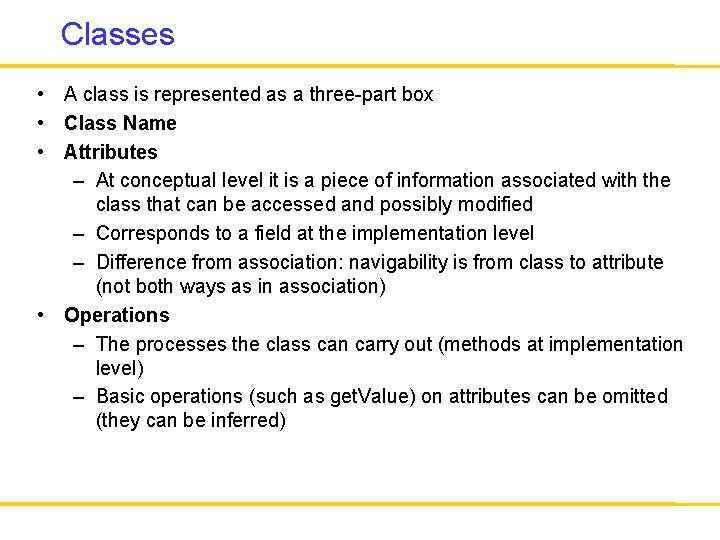 Classes

• A class is represented as a three-part box
• Class Name
• Attributes
– At conceptual level it is a piece of information associated with the class that can be accessed and possibly modified
– Corresponds to a field at the implementation level
– Difference from association: navigability is from class to attribute (not both ways as in association)
• Operations
– The processes the class can carry out (methods at implementation level)
– Basic operations (such as getValue) on attributes can be omitted (they can be inferred)